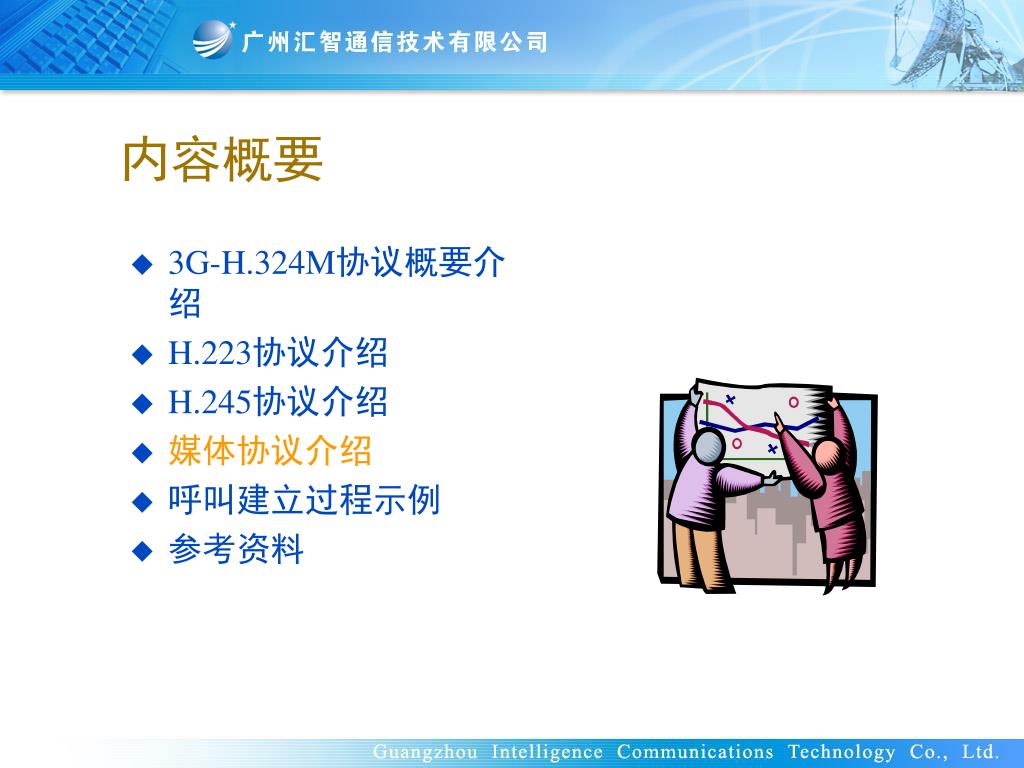 广州汇智通信技术有限公司

内容概要

◆ 3G-H.324M协议概要介绍
◆ H.223协议介绍
◆ H.245协议介绍
◆ 媒体协议介绍
◆ 呼叫建立过程示例
◆ 参考资料

Guangzhou Intelligence Communications Technology Co., Ltd.